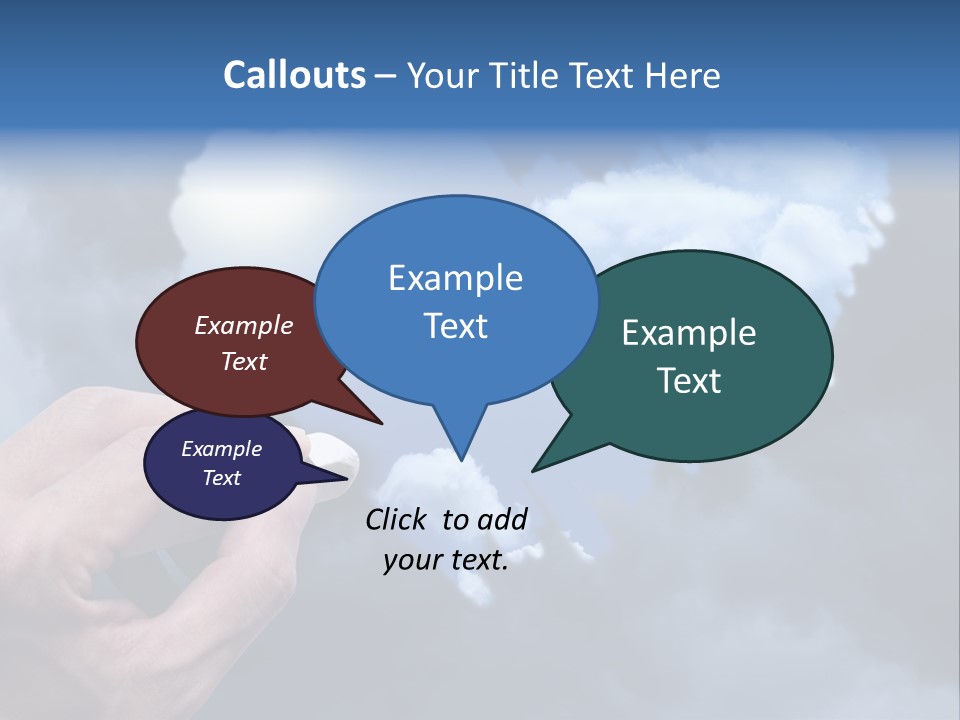 Callouts – Your Title Text Here

Example Text

Example Text

Example Text

Example Text

Click to add your text.